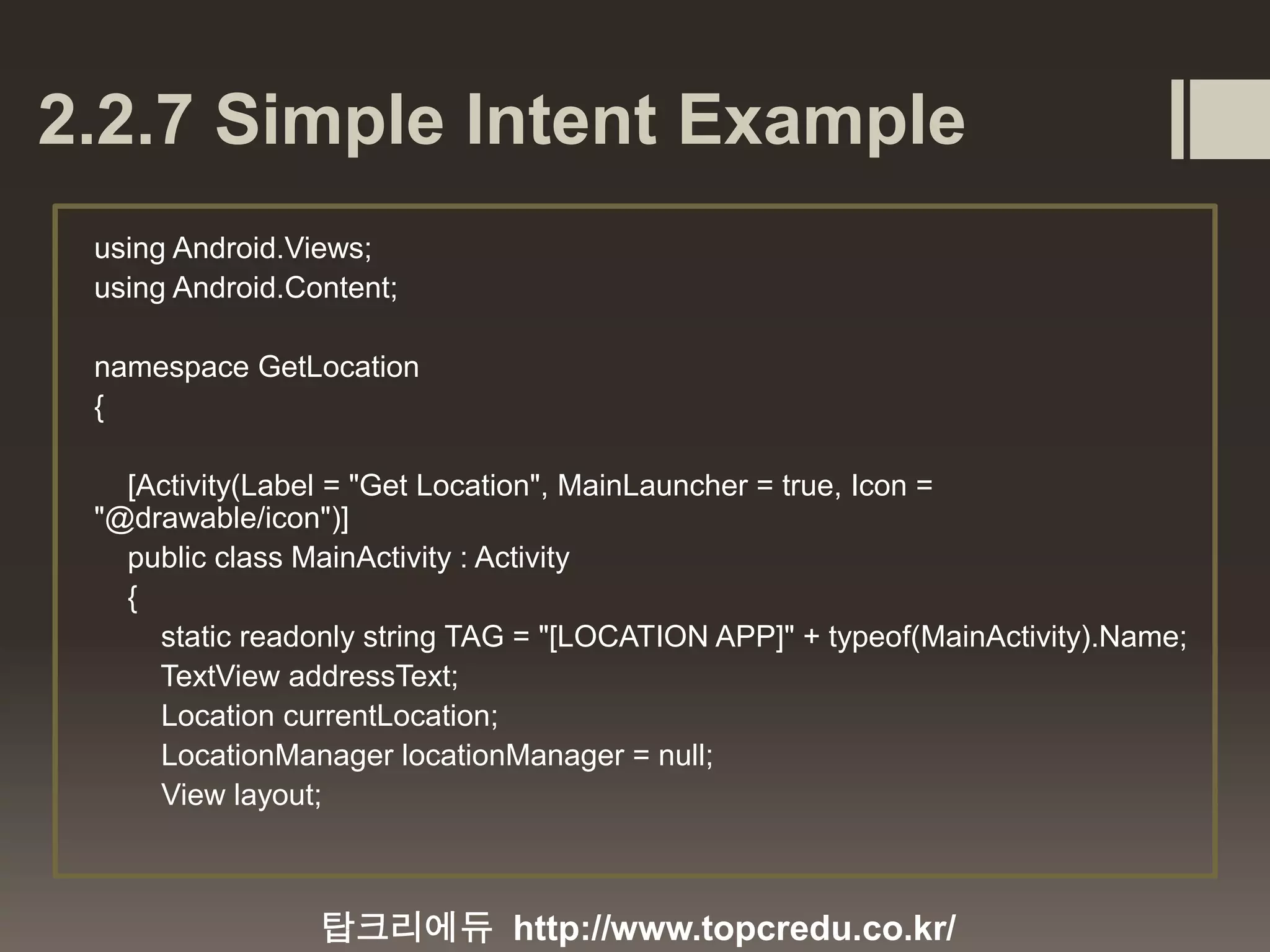 2.2.7 Simple Intent Example

using Android.Views;
using Android.Content;

namespace GetLocation
{

[Activity(Label = "Get Location", MainLauncher = true, Icon = "@drawable/icon")]
public class MainActivity : Activity
{
static readonly string TAG = "[LOCATION APP]" + typeof(MainActivity).Name;
TextView addressText;
Location currentLocation;
LocationManager locationManager = null;
View layout;

탑크리에듀 http://www.topcredu.co.kr/